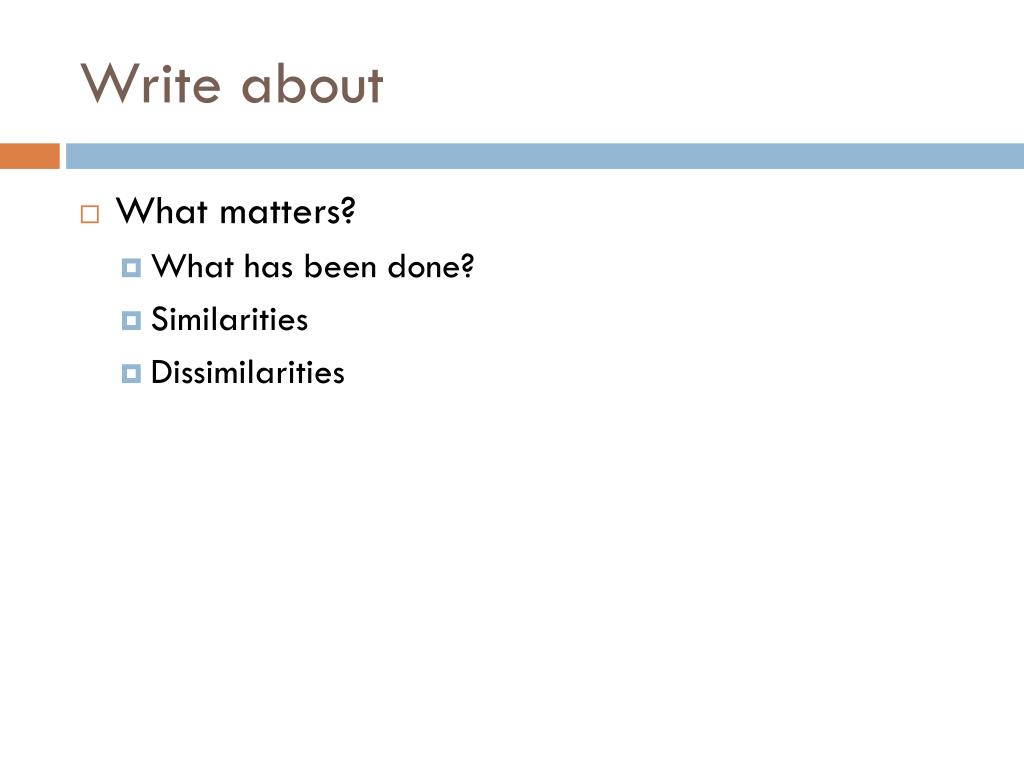 Write about

What matters?
What has been done?
Similarities
Dissimilarities